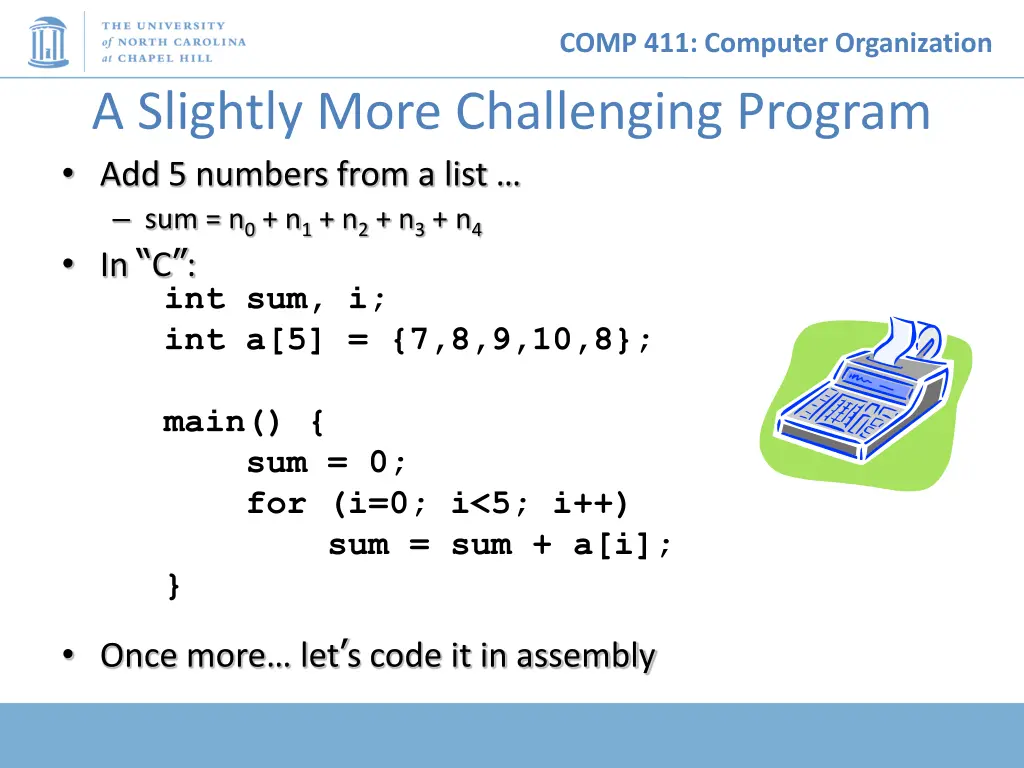 THE UNIVERSITY of NORTH CAROLINA at CHAPEL HILL

COMP 411: Computer Organization

A Slightly More Challenging Program

• Add 5 numbers from a list …
– sum = $n_0 + n_1 + n_2 + n_3 + n_4$

• In “C”:
int sum, i;
int a[5] = {7,8,9,10,8};

main() {
sum = 0;
for (i=0; i<5; i++)
sum = sum + a[i];
}

• Once more… let’s code it in assembly